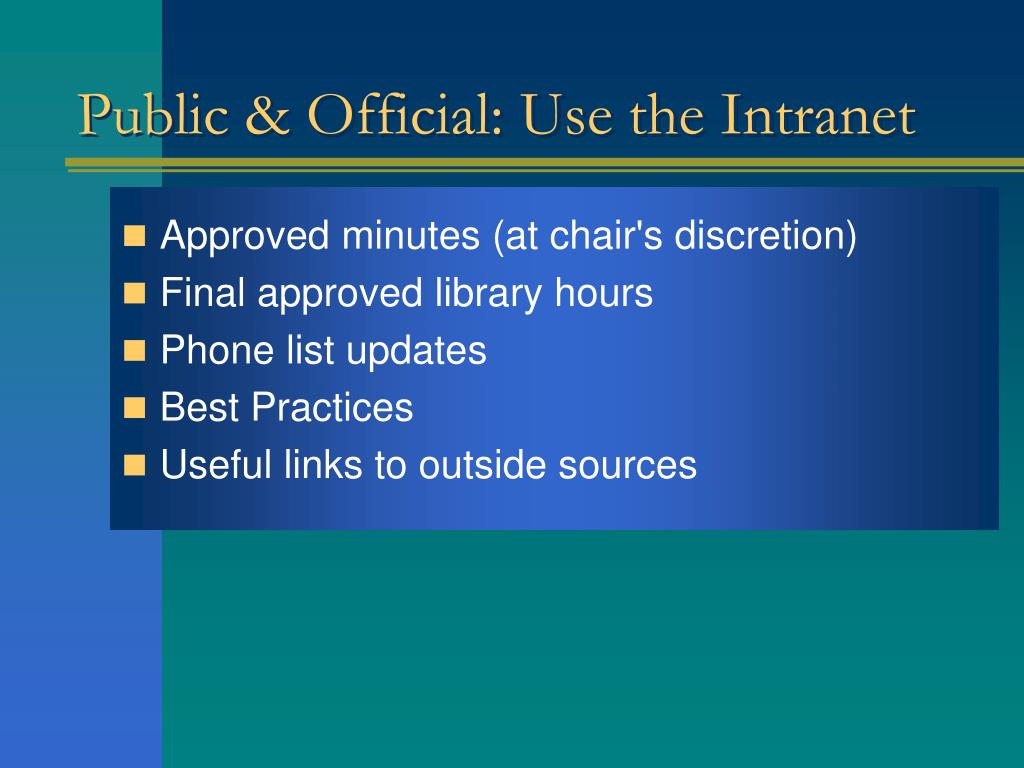 Public & Official: Use the Intranet

- Approved minutes (at chair's discretion)
- Final approved library hours
- Phone list updates
- Best Practices
- Useful links to outside sources